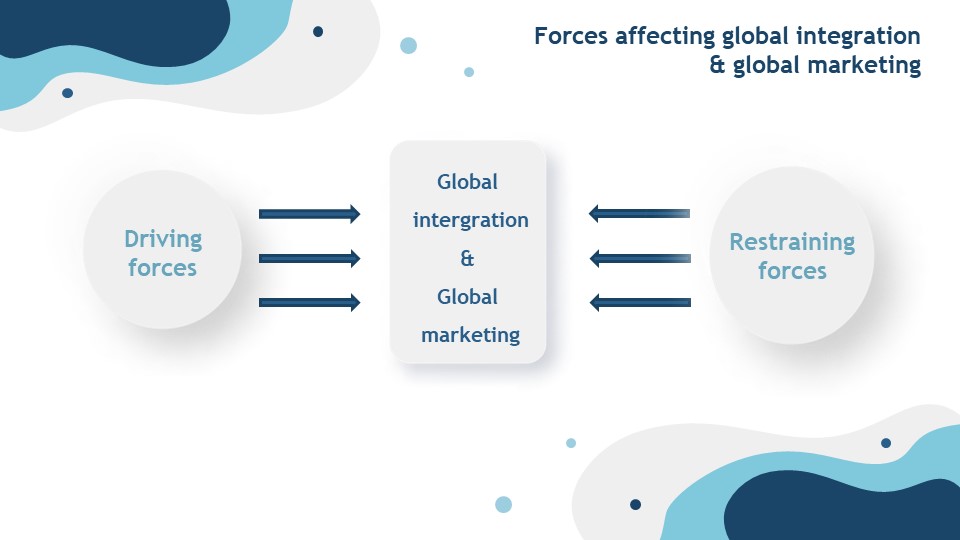 Forces affecting global integration & global marketing

Driving forces

Global intergration & Global marketing

Restraining forces